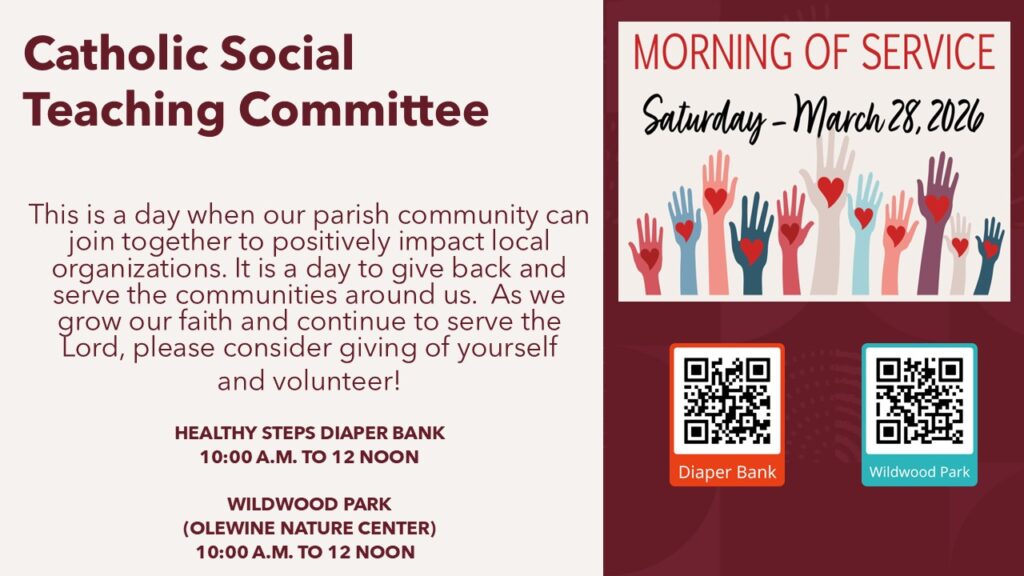 Catholic Social Teaching Committee

This is a day when our parish community can join together to positively impact local organizations. It is a day to give back and serve the communities around us. As we grow our faith and continue to serve the Lord, please consider giving of yourself and volunteer!

HEALTHY STEPS DIAPER BANK
10:00 A.M. TO 12 NOON

WILDWOOD PARK
(OLEWINE NATURE CENTER)
10:00 A.M. TO 12 NOON

MORNING OF SERVICE

Saturday - March 28, 2026

Diaper Bank

Wildwood Park